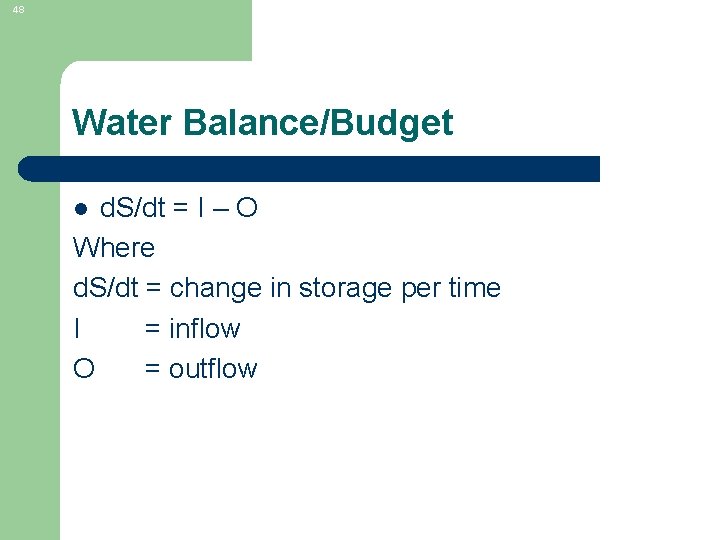 48

Water Balance/Budget

● $dS/dt = I – O$

Where

$dS/dt$ = change in storage per time

$I$ = inflow

$O$ = outflow